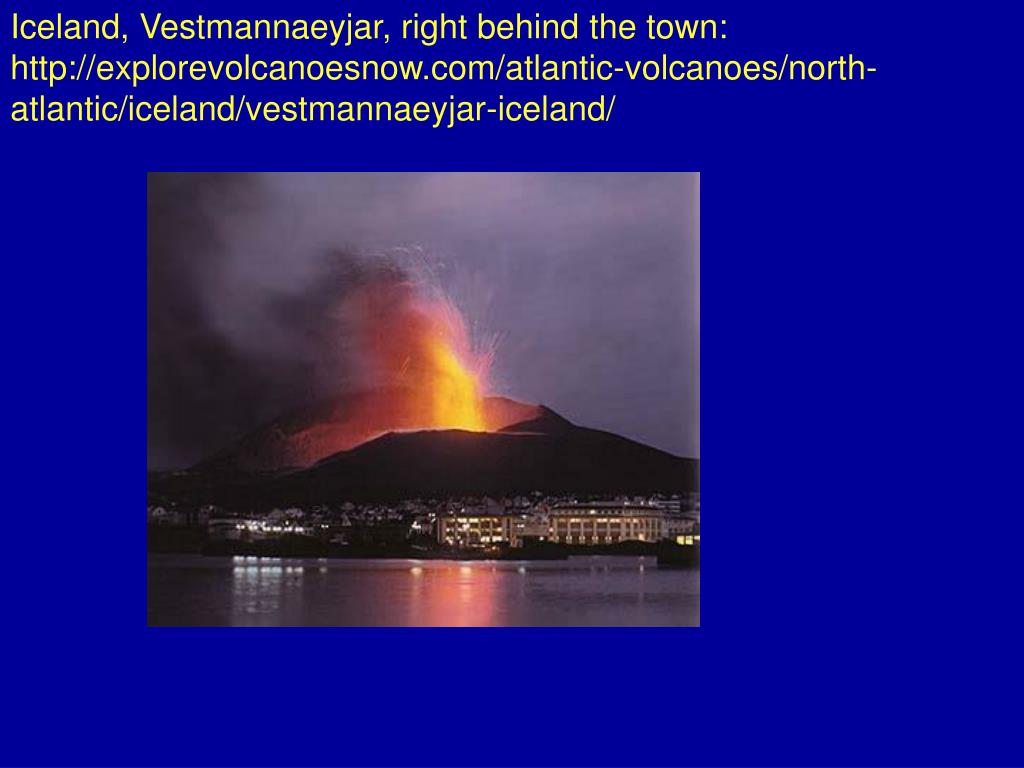 Iceland, Vestmannaeyjar, right behind the town: http://explorevolcanoesnow.com/atlantic-volcanoes/north-atlantic/iceland/vestmannaeyjar-iceland/